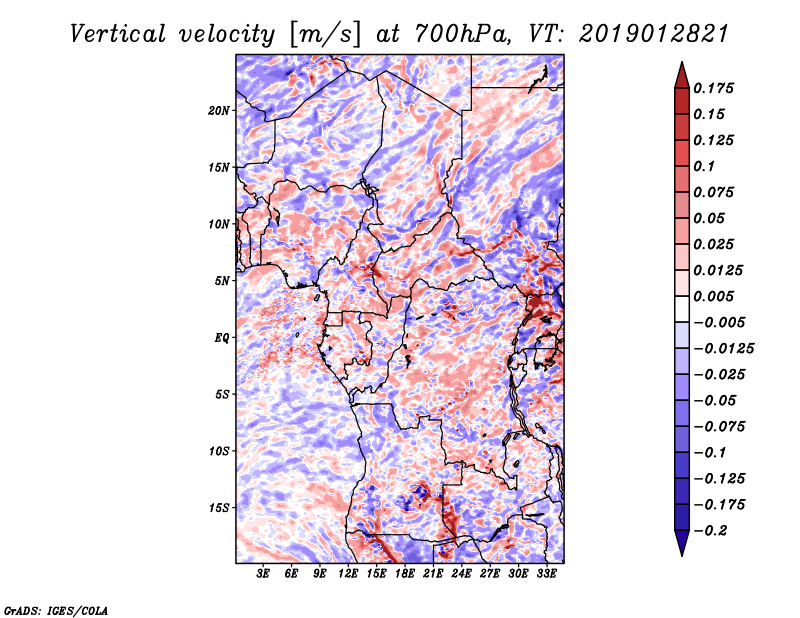 Vertical velocity [m/s] at 700hPa, VT: 2019012821

20N
15N
10N
5N
EQ
5S
10S
15S

3E 6E 9E 12E 15E 18E 21E 24E 27E 30E 33E

0.175
0.15
0.125
0.1
0.075
0.05
0.025
0.0125
0.005
−0.005
−0.0125
−0.025
−0.05
−0.075
−0.1
−0.125
−0.175
−0.2

GrADS: IGES/COLA